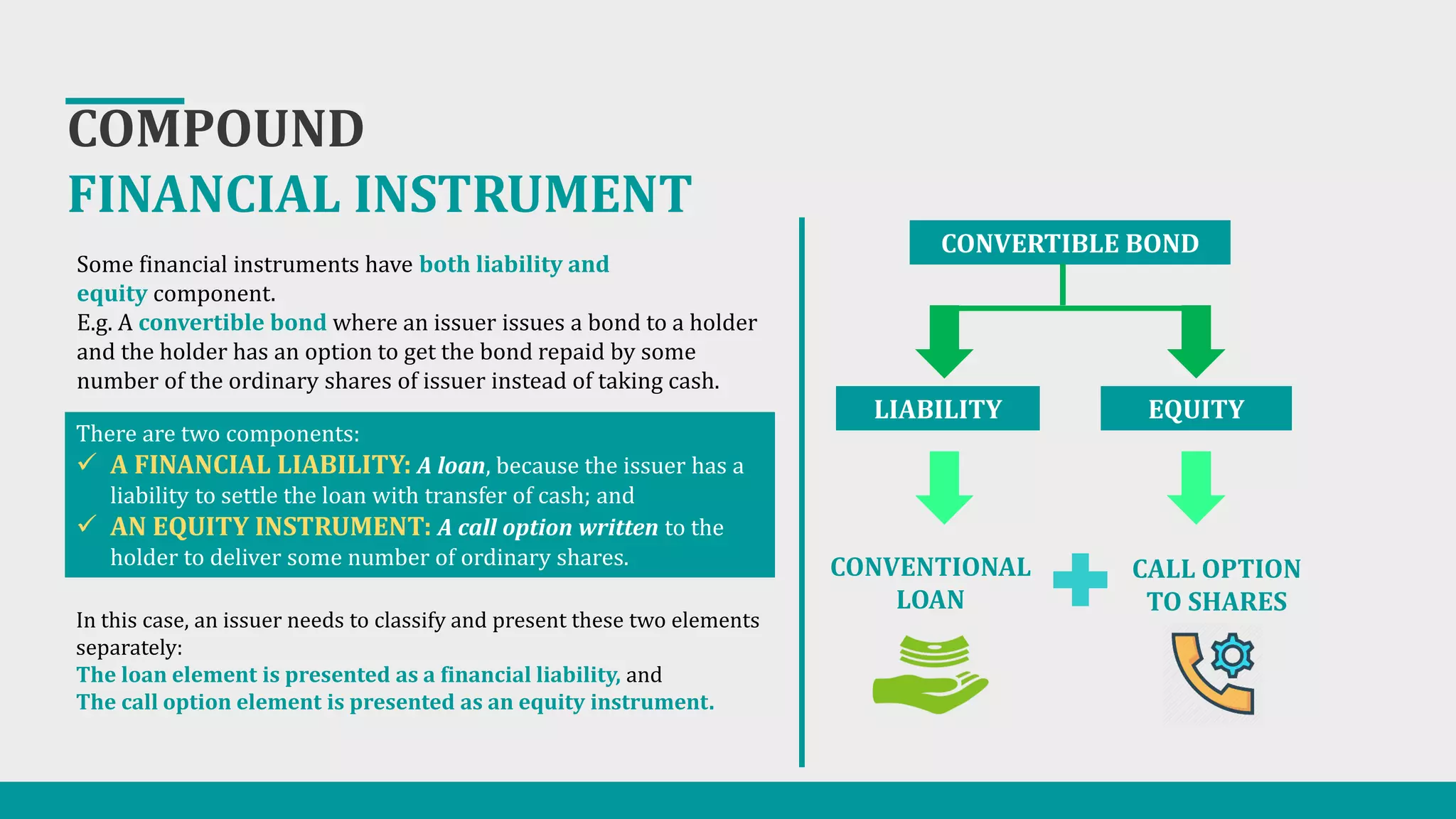 COMPOUND
FINANCIAL INSTRUMENT

Some financial instruments have both liability and equity component.
E.g. A convertible bond where an issuer issues a bond to a holder and the holder has an option to get the bond repaid by some number of the ordinary shares of issuer instead of taking cash.

There are two components:
✓ A FINANCIAL LIABILITY: A loan, because the issuer has a liability to settle the loan with transfer of cash; and
✓ AN EQUITY INSTRUMENT: A call option written to the holder to deliver some number of ordinary shares.

In this case, an issuer needs to classify and present these two elements separately:
The loan element is presented as a financial liability, and
The call option element is presented as an equity instrument.

CONVERTIBLE BOND

LIABILITY

EQUITY

CONVENTIONAL LOAN

CALL OPTION TO SHARES